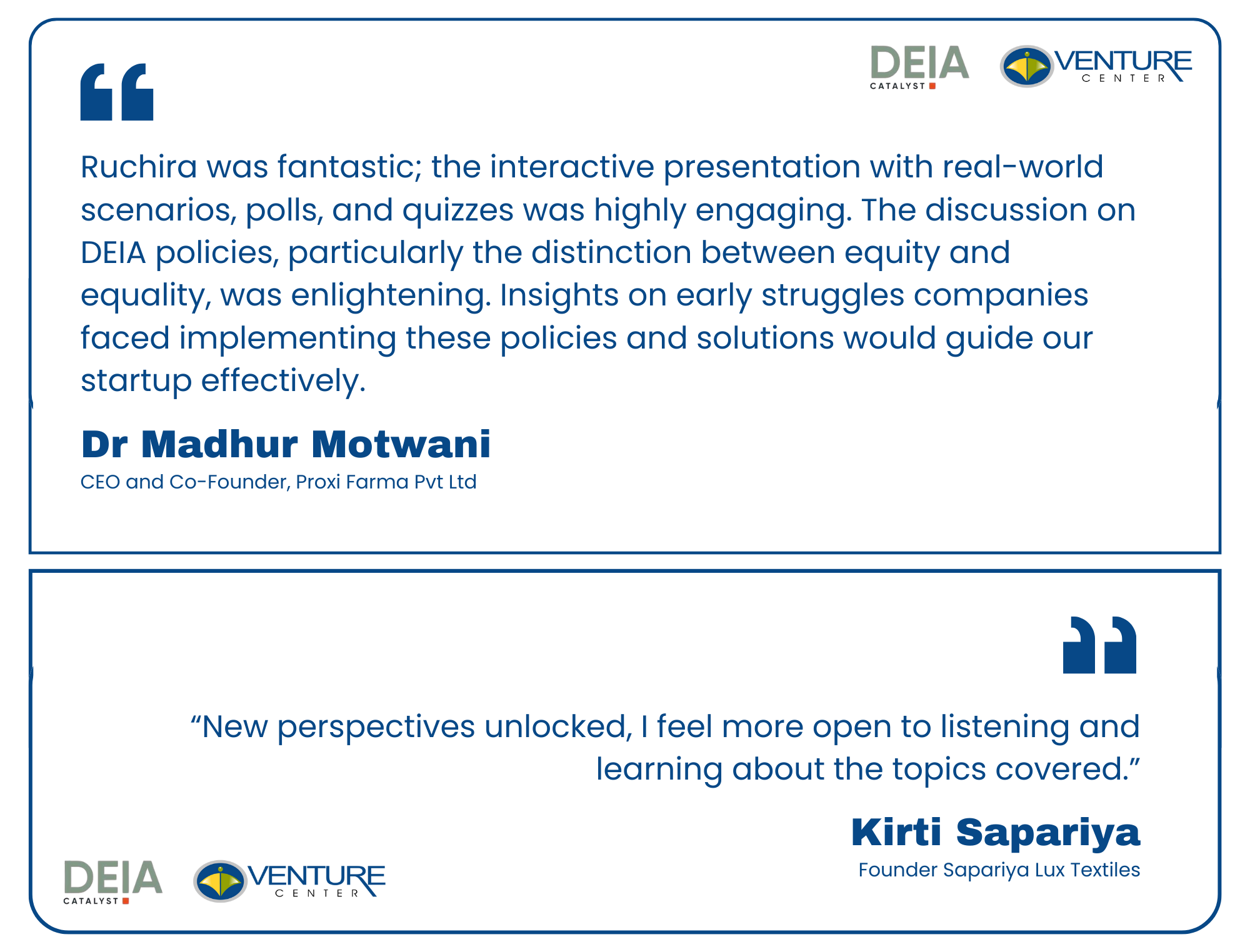 DEIA CATALYST
VENTURE CENTER

Ruchira was fantastic; the interactive presentation with real-world scenarios, polls, and quizzes was highly engaging. The discussion on DEIA policies, particularly the distinction between equity and equality, was enlightening. Insights on early struggles companies faced implementing these policies and solutions would guide our startup effectively.

Dr Madhur Motwani
CEO and Co-Founder, Proxi Farma Pvt Ltd

“New perspectives unlocked, I feel more open to listening and learning about the topics covered.”

Kirti Sapariya
Founder Sapariya Lux Textiles

DEIA CATALYST
VENTURE CENTER